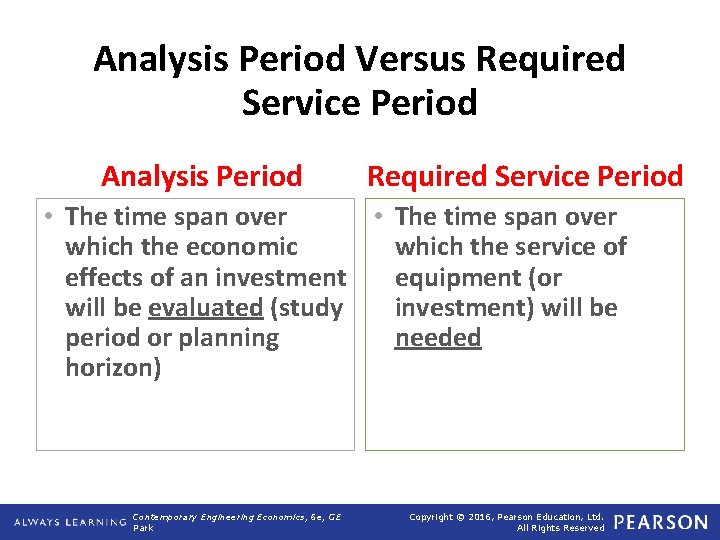 Analysis Period Versus Required Service Period

Analysis Period

• The time span over which the economic effects of an investment will be evaluated (study period or planning horizon)

Required Service Period

• The time span over which the service of equipment (or investment) will be needed

ALWAYS LEARNING

Contemporary Engineering Economics, 6e, GE Park

Copyright © 2016, Pearson Education, Ltd. All Rights Reserved

PEARSON